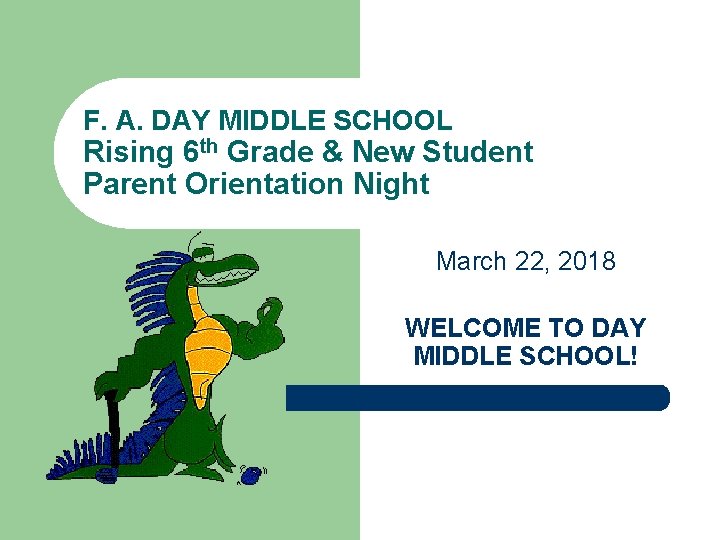 F. A. DAY MIDDLE SCHOOL
Rising 6th Grade & New Student Parent Orientation Night

March 22, 2018

WELCOME TO DAY MIDDLE SCHOOL!